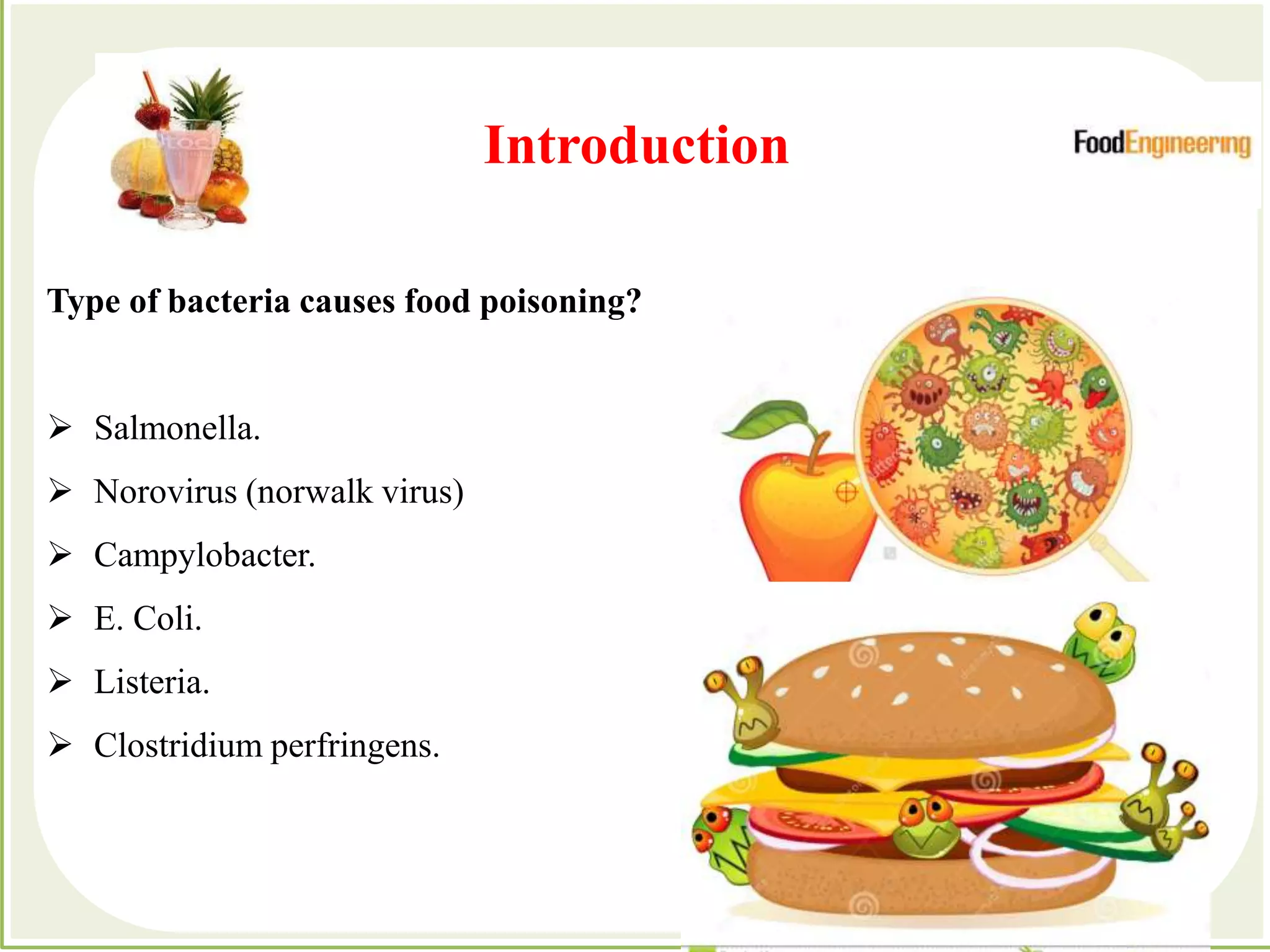 Introduction

FoodEngineering

Type of bacteria causes food poisoning?

➢ Salmonella.
➢ Norovirus (norwalk virus)
➢ Campylobacter.
➢ E. Coli.
➢ Listeria.
➢ Clostridium perfringens.